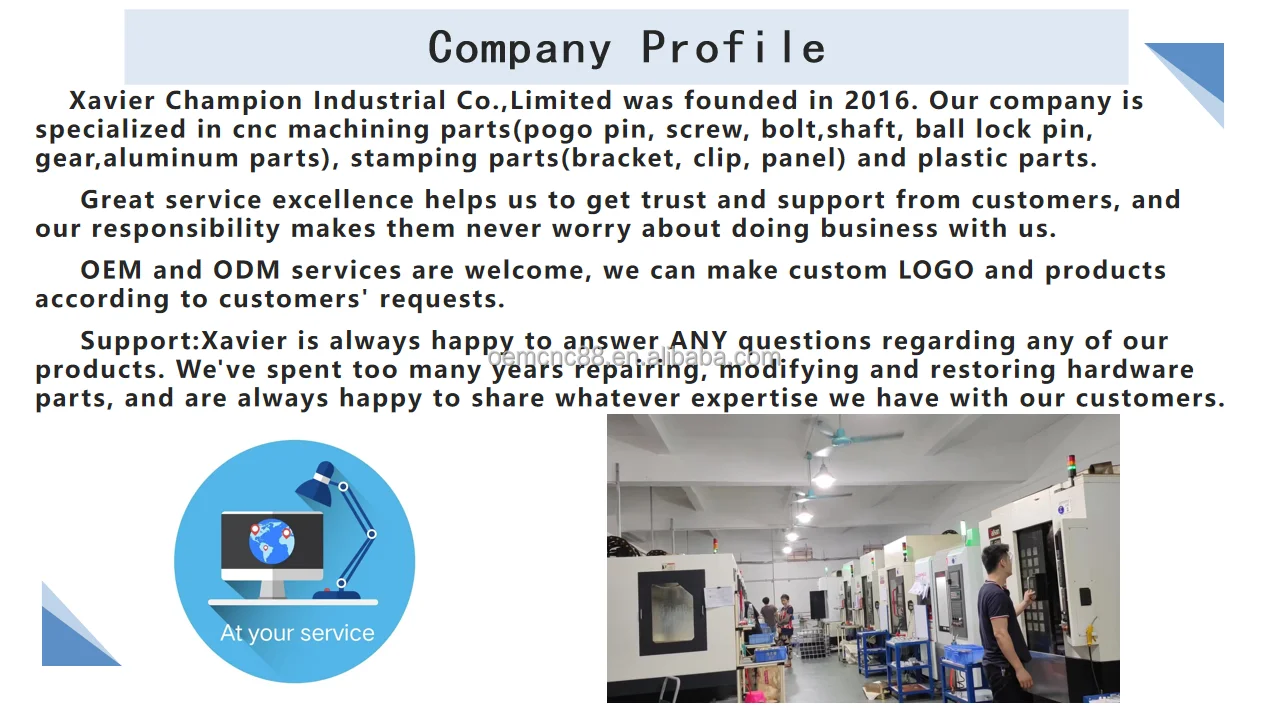 Company Profile

Xavier Champion Industrial Co.,Limited was founded in 2016. Our company is specialized in cnc machining parts(pogo pin, screw, bolt,shaft, ball lock pin, gear,aluminum parts), stamping parts(bracket, clip, panel) and plastic parts.

Great service excellence helps us to get trust and support from customers, and our responsibility makes them never worry about doing business with us.

OEM and ODM services are welcome, we can make custom LOGO and products according to customers' requests.

Support:Xavier is always happy to answer ANY questions regarding any of our products. We've spent too many years repairing, modifying and restoring hardware parts, and are always happy to share whatever expertise we have with our customers.

oemcnc88.en.alibaba.com

At your service